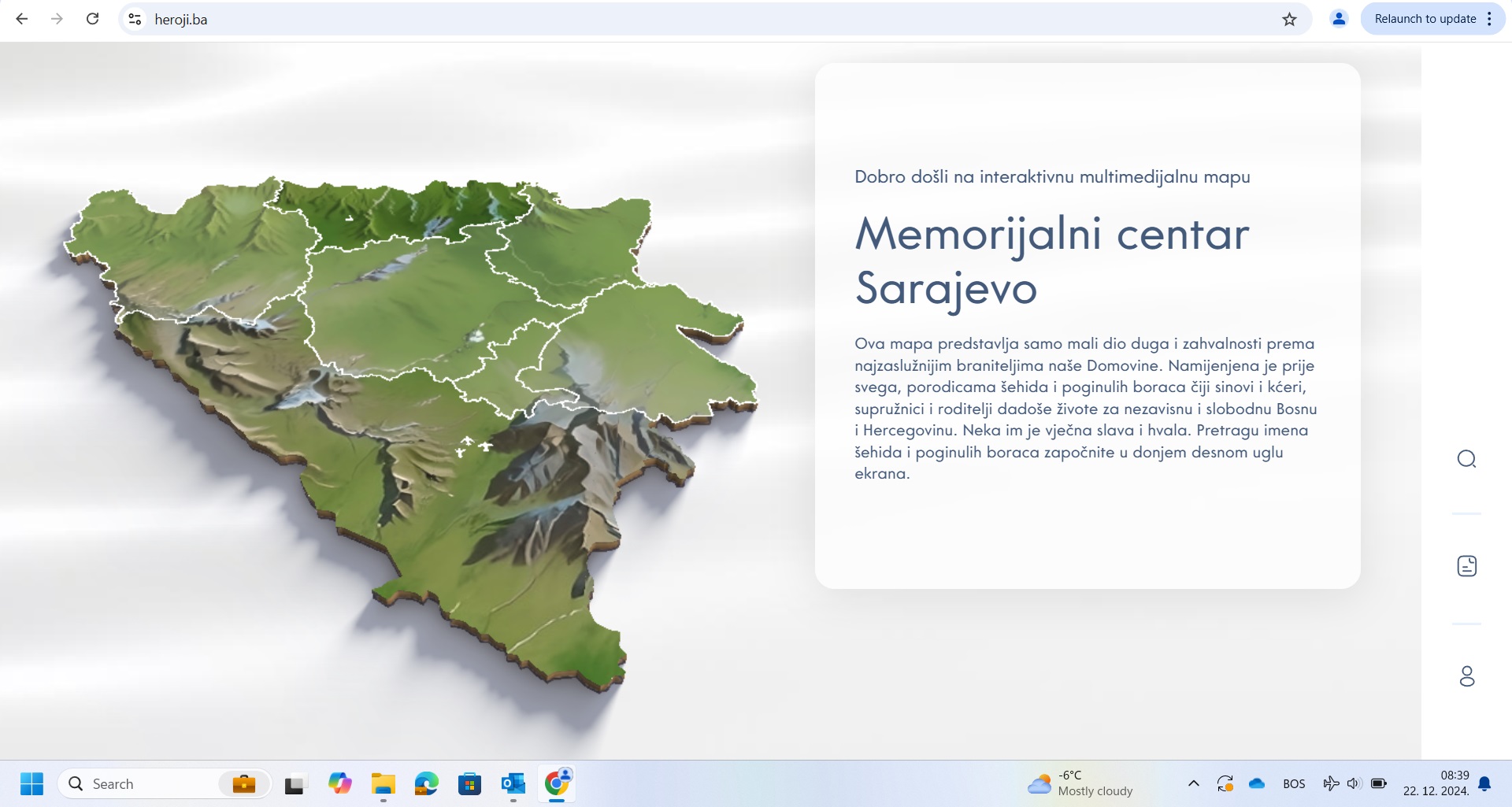 heroji.ba

Relaunch to update

Dobro došli na interaktivnu multimedijalnu mapu

Memorijalni centar Sarajevo

Ova mapa predstavlja samo mali dio duga i zahvalnosti prema najzaslužnijim braniteljima naše Domovine. Namijenjena je prije svega, porodicama šehida i poginulih boraca čiji sinovi i kćeri, supružnici i roditelji dadoše živote za nezavisnu i slobodnu Bosnu i Hercegovinu. Neka im je vječna slava i hvala. Pretragu imena šehida i poginulih boraca započnite u donjem desnom uglu ekrana.

Search

-6°C
Mostly cloudy

BOS

08:39
22. 12. 2024.